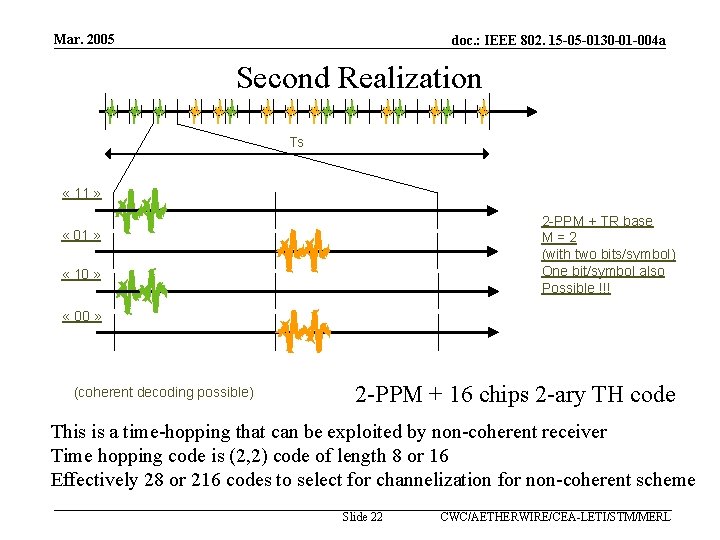 Mar. 2005

doc.: IEEE 802. 15-05-0130-01-004a

Second Realization

Ts

« 11 »

« 01 »

« 10 »

« 00 »

2-PPM + TR base
M = 2
(with two bits/symbol)
One bit/symbol also
Possible !!!

(coherent decoding possible)

2-PPM + 16 chips 2-ary TH code

This is a time-hopping that can be exploited by non-coherent receiver
Time hopping code is (2,2) code of length 8 or 16
Effectively 28 or 216 codes to select for channelization for non-coherent scheme

Slide 22

CWC/AETHERWIRE/CEA-LETI/STM/MERL